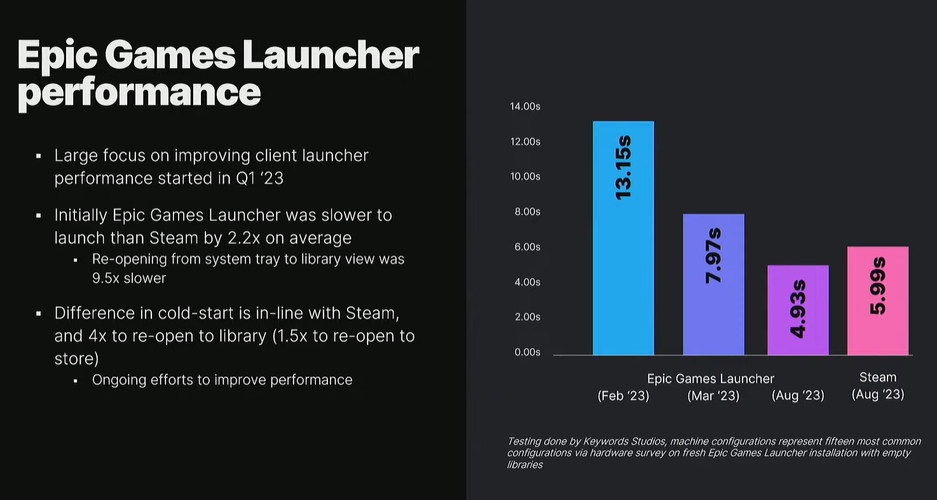 Epic Games Launcher performance

▪ Large focus on improving client launcher performance started in Q1 '23

▪ Initially Epic Games Launcher was slower to launch than Steam by 2.2x on average
  ▪ Re-opening from system tray to library view was 9.5x slower

▪ Difference in cold-start is in-line with Steam, and 4x to re-open to library (1.5x to re-open to store)
  ▪ Ongoing efforts to improve performance

14.00s
12.00s
10.00s
8.00s
6.00s
4.00s
2.00s
0.00s

13.15s
7.97s
4.93s
5.99s

Epic Games Launcher
(Feb '23) (Mar '23) (Aug '23)

Steam
(Aug '23)

Testing done by Keywords Studios, machine configurations represent fifteen most common configurations via hardware survey on fresh Epic Games Launcher installation with empty libraries